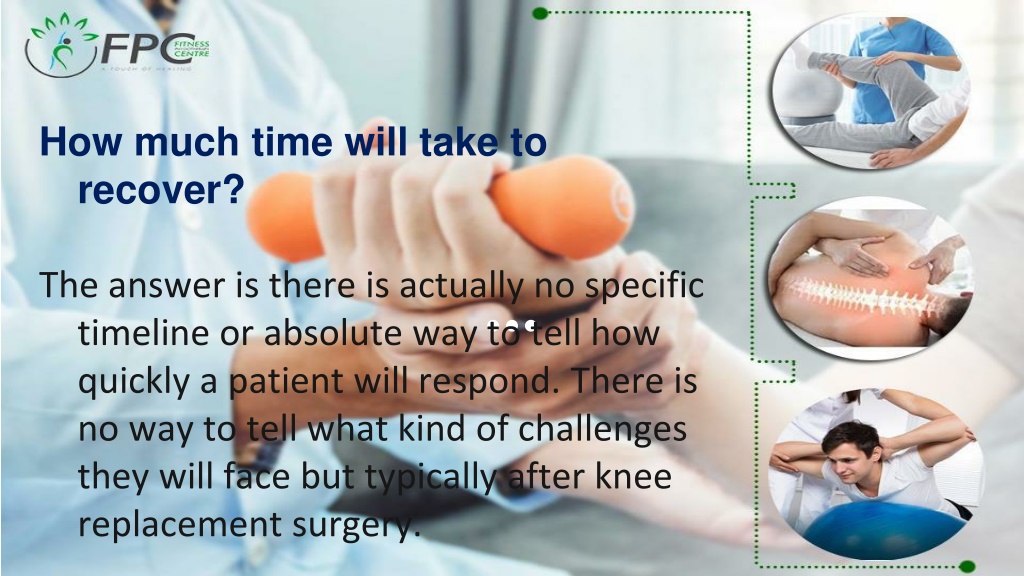 FPC FITNESS CENTRE
A TOUCH OF HEALING

How much time will take to recover?

The answer is there is actually no specific timeline or absolute way to tell how quickly a patient will respond. There is no way to tell what kind of challenges they will face but typically after knee replacement surgery.